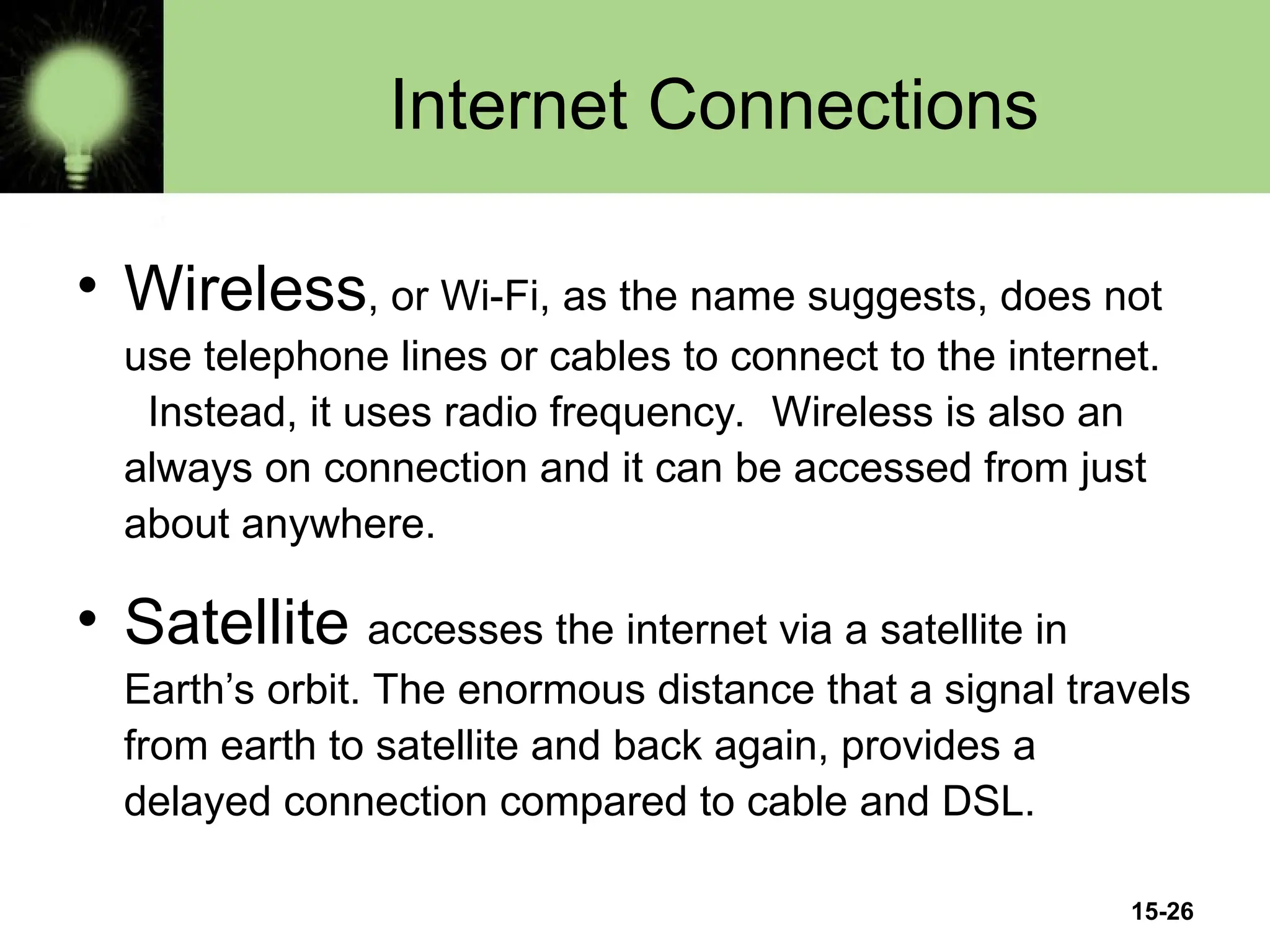 Internet Connections

• Wireless, or Wi-Fi, as the name suggests, does not use telephone lines or cables to connect to the internet. Instead, it uses radio frequency. Wireless is also an always on connection and it can be accessed from just about anywhere.

• Satellite accesses the internet via a satellite in Earth’s orbit. The enormous distance that a signal travels from earth to satellite and back again, provides a delayed connection compared to cable and DSL.

15-26